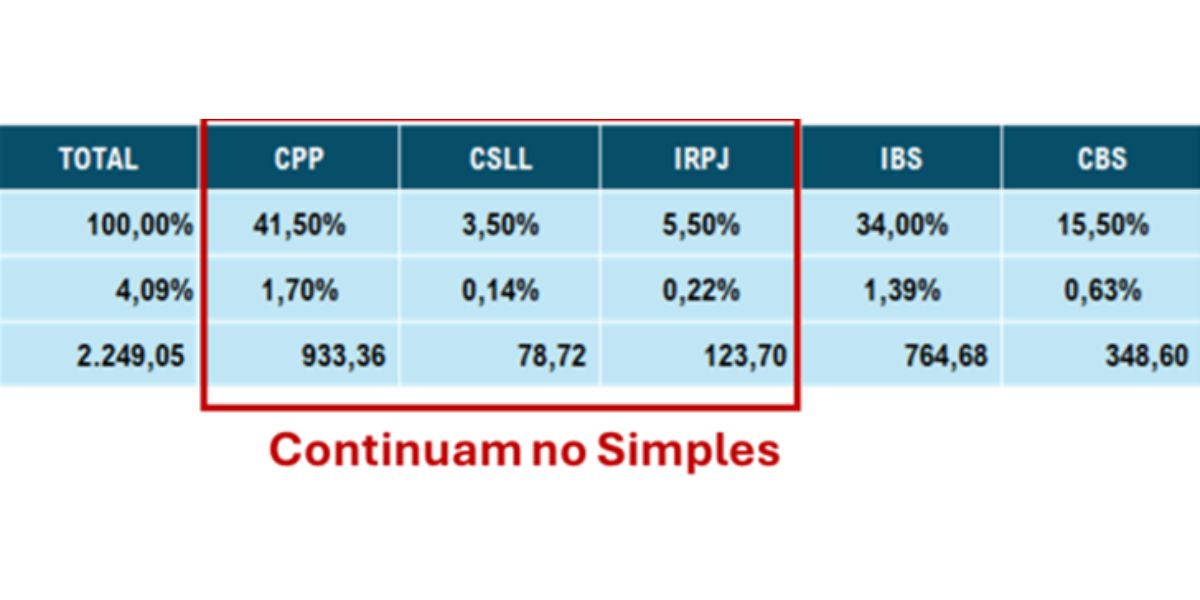 | TOTAL | CPP | CSLL | IRPJ | IBS | CBS |
|---|---|---|---|---|---|
| 100,00% | 41,50% | 3,50% | 5,50% | 34,00% | 15,50% |
| 4,09% | 1,70% | 0,14% | 0,22% | 1,39% | 0,63% |
| 2.249,05 | 933,36 | 78,72 | 123,70 | 764,68 | 348,60 |

Continuam no Simples